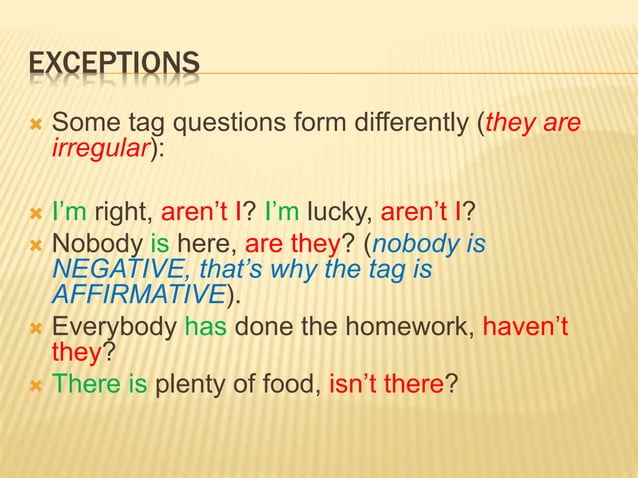 EXCEPTIONS

Some tag questions form differently (they are irregular):

I'm right, aren't I? I'm lucky, aren't I?

Nobody is here, are they? (nobody is NEGATIVE, that's why the tag is AFFIRMATIVE).

Everybody has done the homework, haven't they?

There is plenty of food, isn't there?